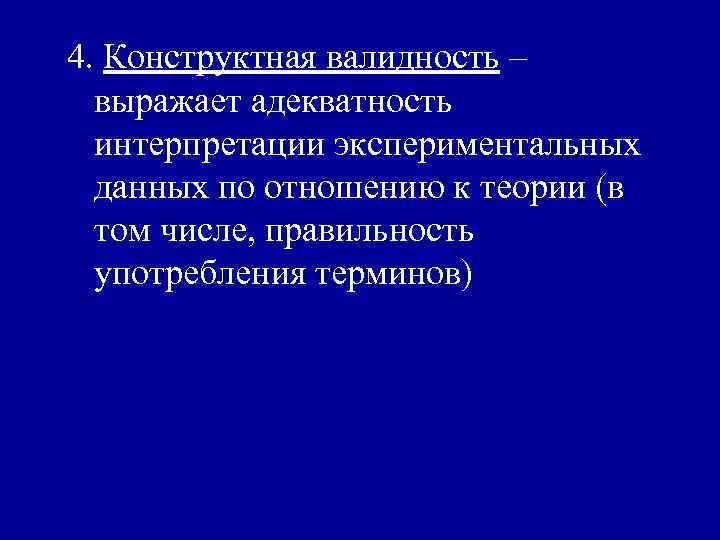 4. Конструктная валидность – выражает адекватность интерпретации экспериментальных данных по отношению к теории (в том числе, правильность употребления терминов)